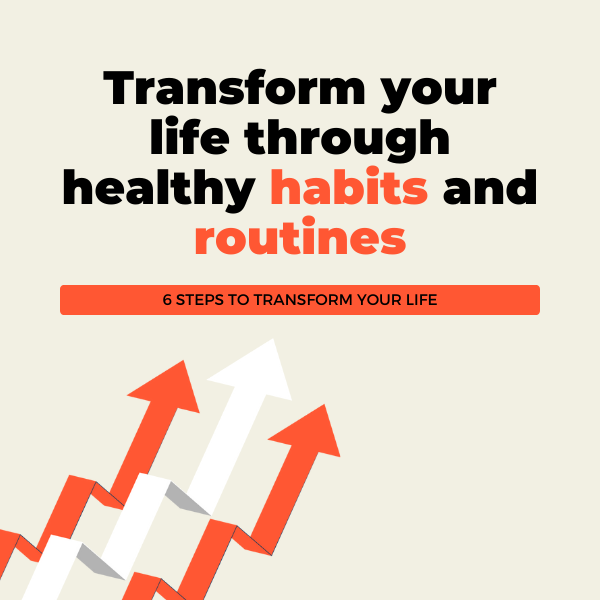 Transform your life through healthy habits and routines

6 STEPS TO TRANSFORM YOUR LIFE